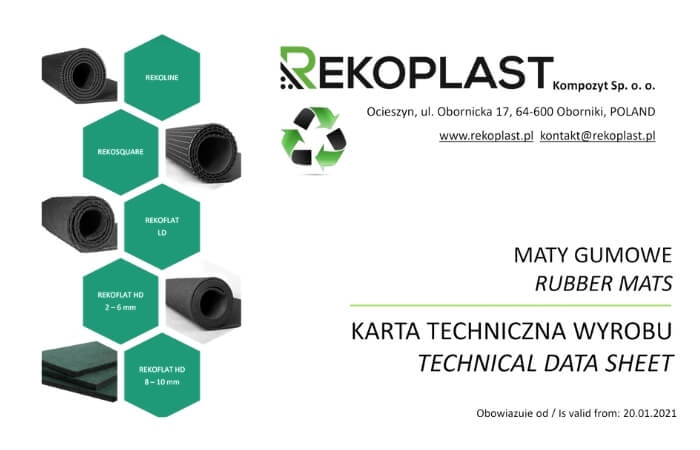 REKOLINE

REKOSQUARE

REKOFLAT LD

REKOFLAT HD 2 – 6 mm

REKOFLAT HD 8 – 10 mm

REKOPLAST Kompozyt Sp. o. o.

Ocieszyn, ul. Obornicka 17, 64-600 Oborniki, POLAND

www.rekoplast.pl kontakt@rekoplast.pl

MATY GUMOWE
RUBBER MATS

KARTA TECHNICZNA WYROBU
TECHNICAL DATA SHEET

Obowiazuie od / Is valid from: 20.01.2021